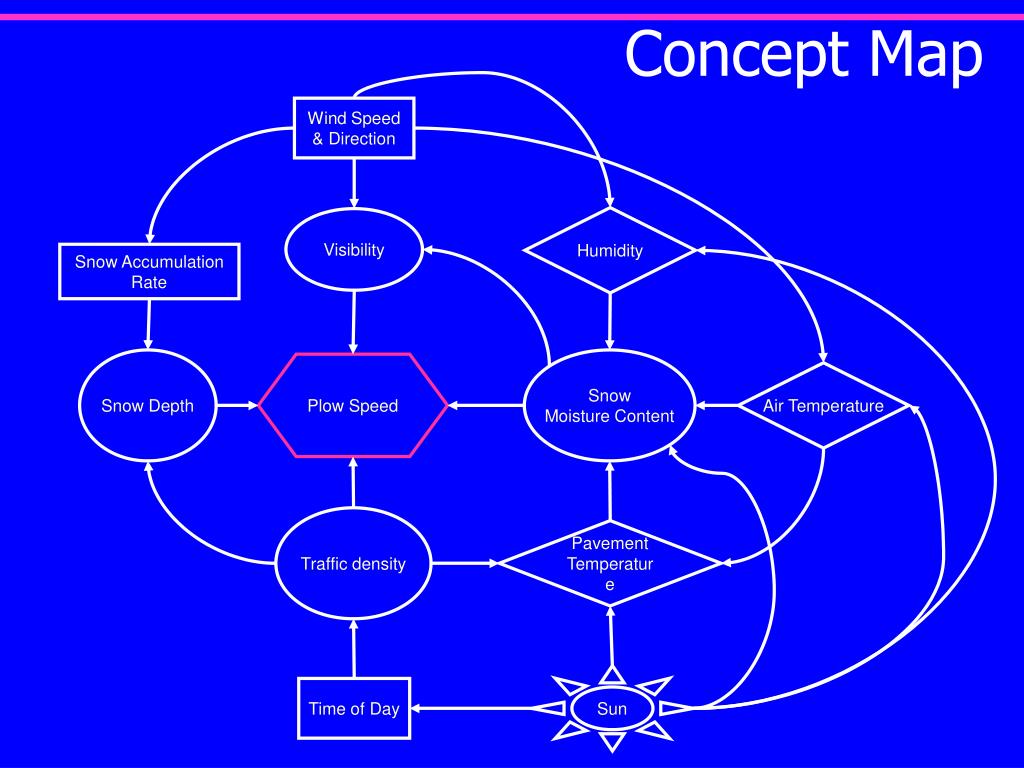 Concept Map

Wind Speed & Direction

Snow Accumulation Rate

Visibility

Humidity

Snow Depth

Plow Speed

Snow Moisture Content

Air Temperature

Traffic density

Pavement Temperatur e

Time of Day

Sun